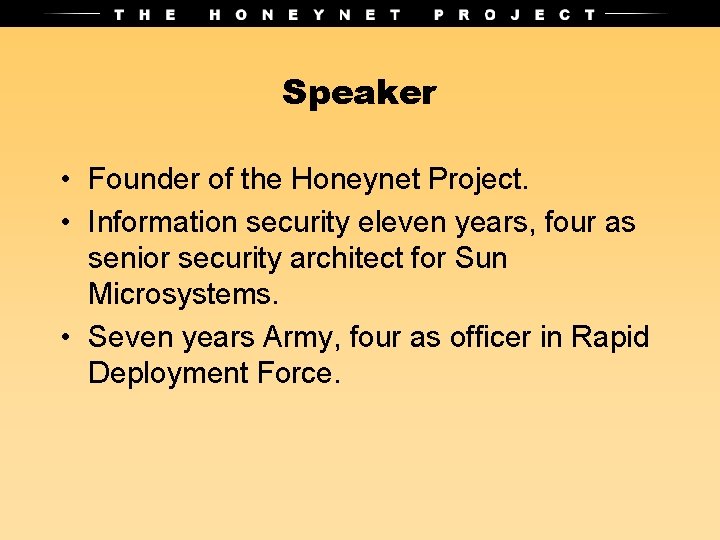 THE HONEYNET PROJECT

Speaker

• Founder of the Honeynet Project.
• Information security eleven years, four as senior security architect for Sun Microsystems.
• Seven years Army, four as officer in Rapid Deployment Force.